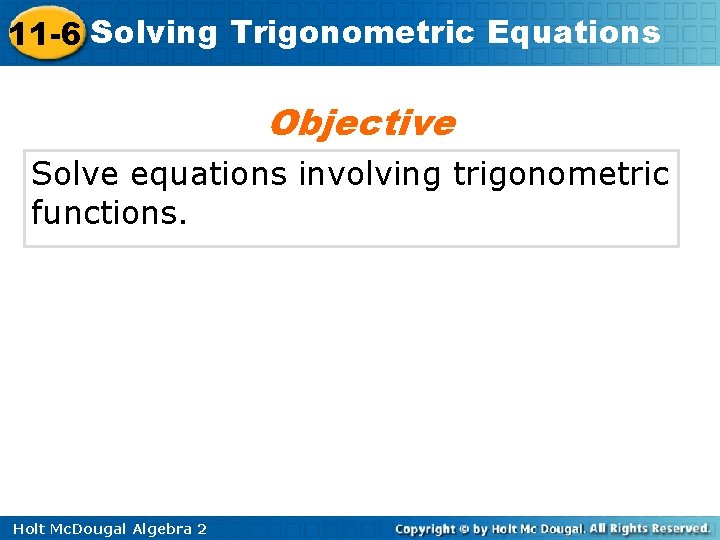 11-6 Solving Trigonometric Equations

Objective

Solve equations involving trigonometric functions.

Holt McDougal Algebra 2

Copyright © by Holt Mc Dougal. All Rights Reserved.